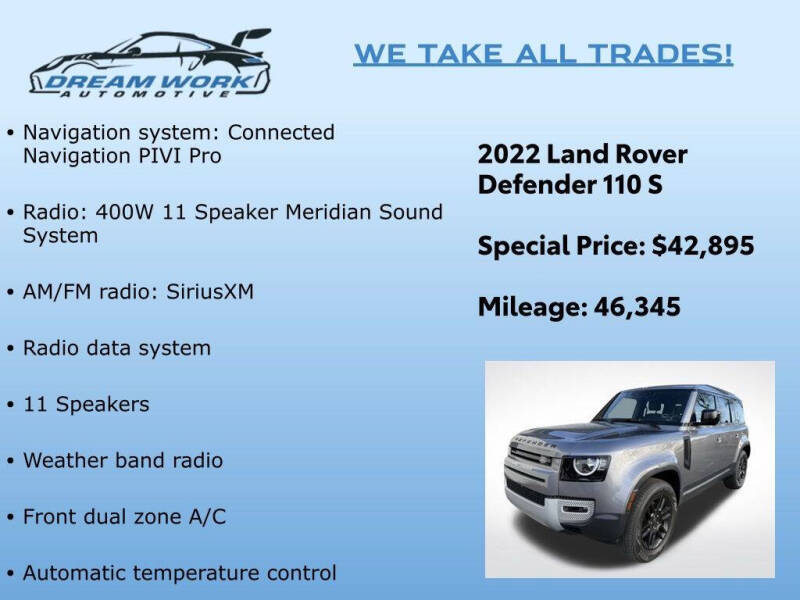 DREAM WORK
AUTOMOTIVE

WE TAKE ALL TRADES!

• Navigation system: Connected Navigation PIVI Pro

• Radio: 400W 11 Speaker Meridian Sound System

• AM/FM radio: SiriusXM

• Radio data system

• 11 Speakers

• Weather band radio

• Front dual zone A/C

• Automatic temperature control

2022 Land Rover Defender 110 S

Special Price: $42,895

Mileage: 46,345

DEFENDER